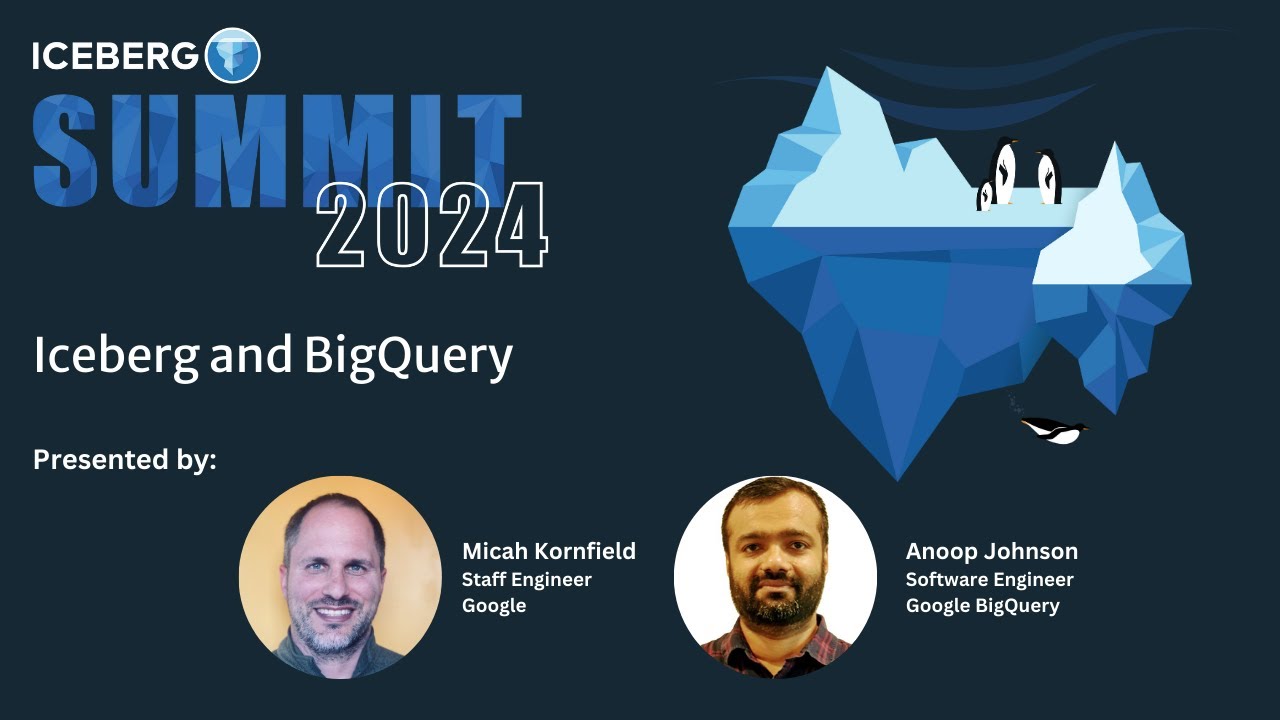 ICEBERG
SUMMIT
2024

Iceberg and BigQuery

Presented by:

Micah Kornfield
Staff Engineer
Google

Anoop Johnson
Software Engineer
Google BigQuery